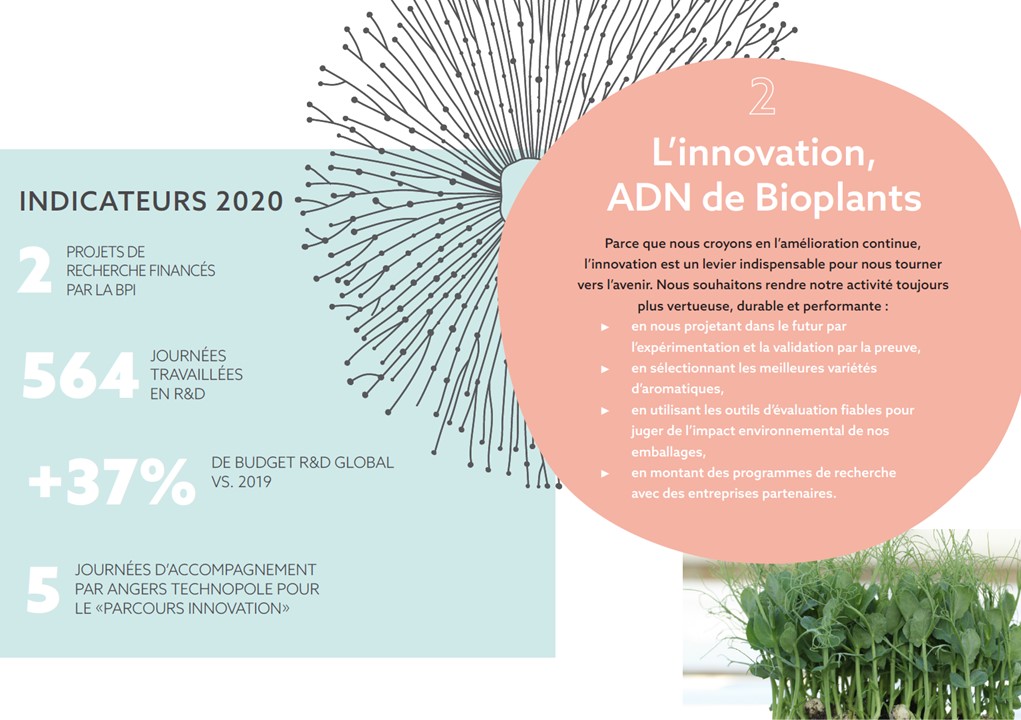 INDICATEURS 2020

2 PROJETS DE RECHERCHE FINANCÉS PAR LA BPI

564 JOURNÉES TRAVAILLÉES EN R&D

+37% DE BUDGET R&D GLOBAL VS. 2019

5 JOURNÉES D'ACCOMPAGNEMENT PAR ANGERS TECHNOPOLE POUR LE «PARCOURS INNOVATION»

2

L'innovation, ADN de Bioplants

Parce que nous croyons en l'amélioration continue, l'innovation est un levier indispensable pour nous tourner vers l'avenir. Nous souhaitons rendre notre activité toujours plus vertueuse, durable et performante :

► en nous projetant dans le futur par l'expérimentation et la validation par la preuve,
► en sélectionnant les meilleures variétés d'aromatiques,
► en utilisant les outils d'évaluation fiables pour juger de l'impact environnemental de nos emballages,
► en montant des programmes de recherche avec des entreprises partenaires.